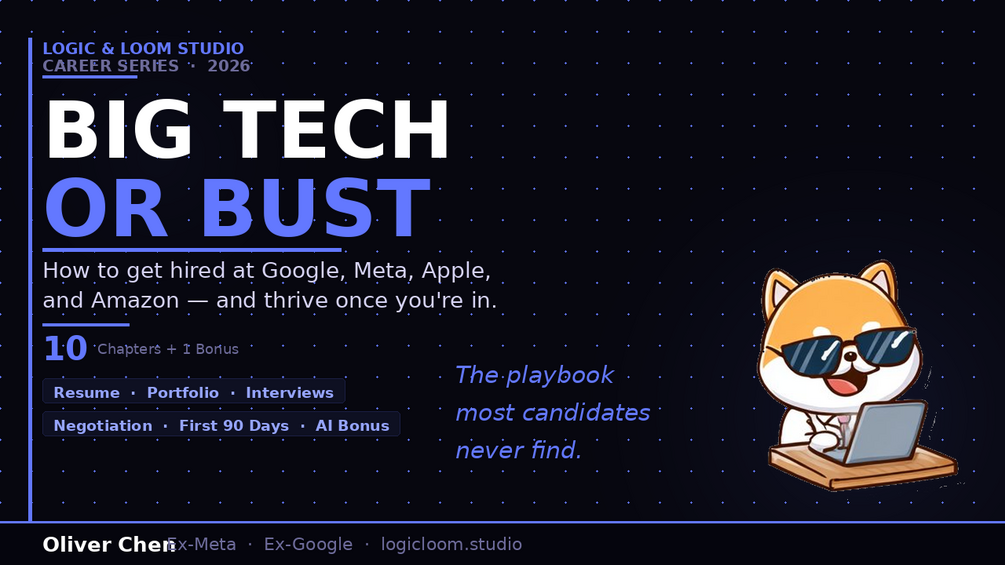 LOGIC & LOOM STUDIO
CAREER SERIES · 2026

BIG TECH
OR BUST

How to get hired at Google, Meta, Apple, and Amazon — and thrive once you're in.

10 Chapters + 1 Bonus

Resume · Portfolio · Interviews

Negotiation · First 90 Days · AI Bonus

The playbook most candidates never find.

Oliver Chen Ex-Meta · Ex-Google · logicloom.studio